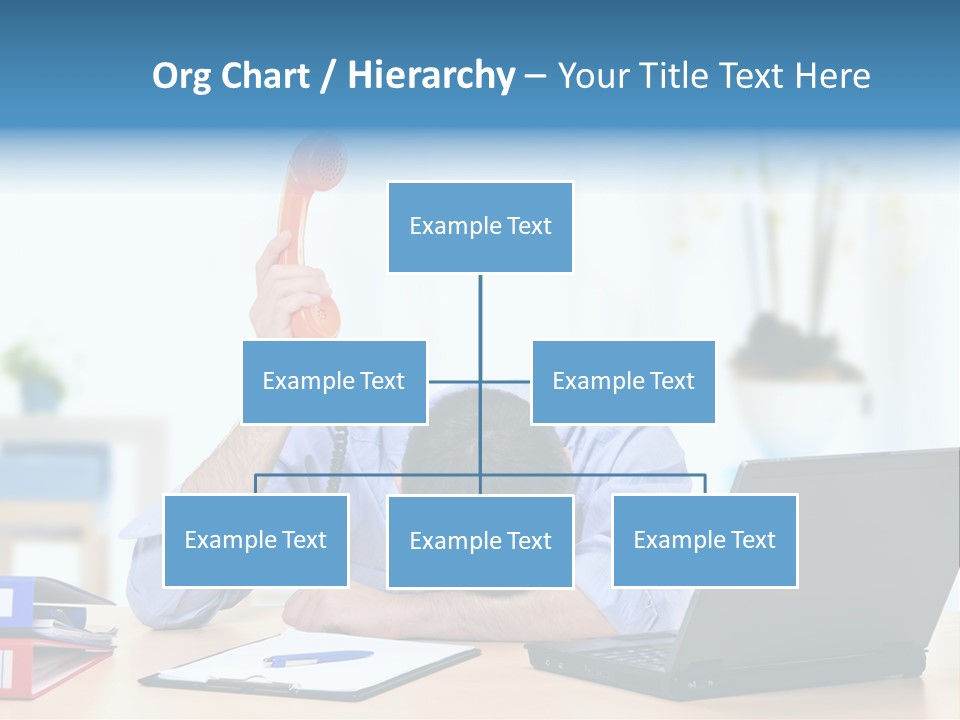 Org Chart / Hierarchy – Your Title Text Here

Example Text

Example Text

Example Text

Example Text

Example Text

Example Text